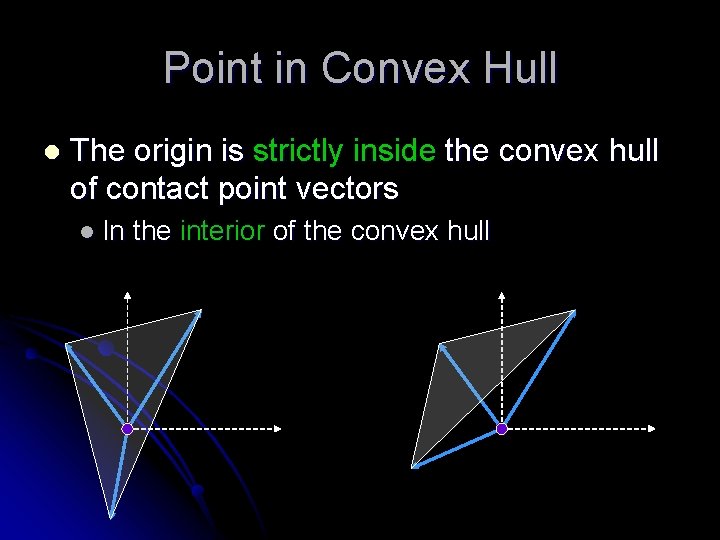 Point in Convex Hull

The origin is strictly inside the convex hull of contact point vectors

In the interior of the convex hull